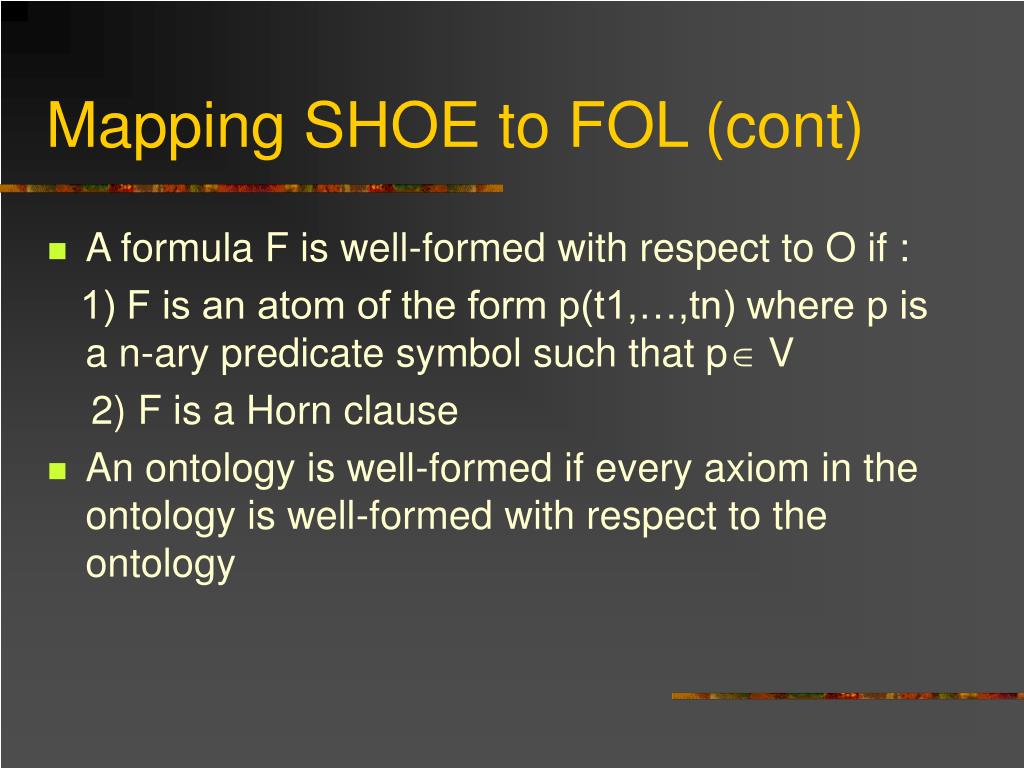 Mapping SHOE to FOL (cont)

A formula F is well-formed with respect to O if :

1) F is an atom of the form p(t1,…,tn) where p is a n-ary predicate symbol such that p$\in$ V

2) F is a Horn clause

An ontology is well-formed if every axiom in the ontology is well-formed with respect to the ontology